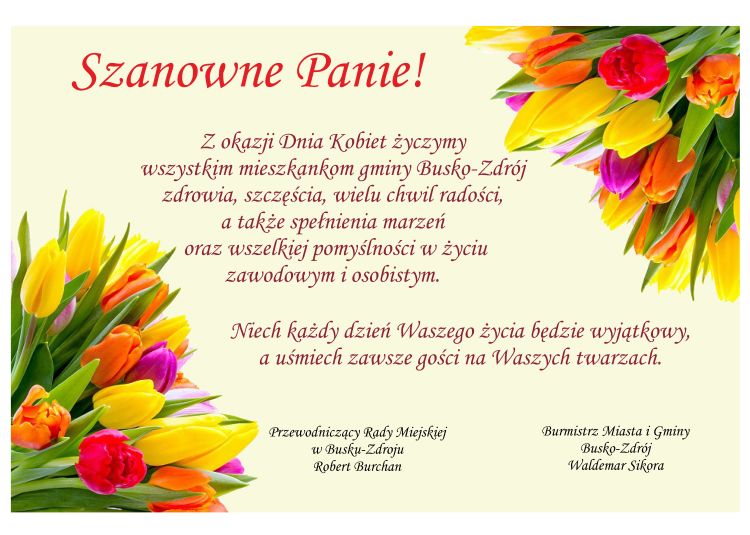 Szanowne Panie!

Z okazji Dnia Kobiet życzymy wszystkim mieszkankom gminy Busko-Zdrój zdrowia, szczęścia, wielu chwil radości, a także spełnienia marzeń oraz wszelkiej pomyślności w życiu zawodowym i osobistym.

Niech każdy dzień Waszego życia będzie wyjątkowy, a uśmiech zawsze gości na Waszych twarzach.

Przewodniczący Rady Miejskiej
w Busku-Zdroju
Robert Burchan

Burmistrz Miasta i Gminy
Busko-Zdrój
Waldemar Sikora